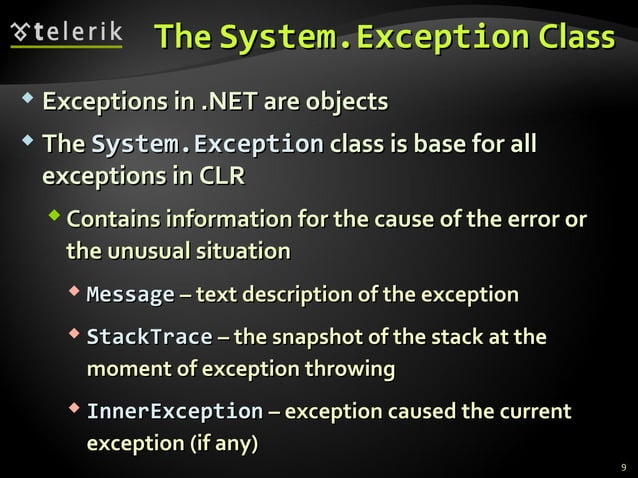 telerik

The System.Exception Class

Exceptions in .NET are objects

The System.Exception class is base for all exceptions in CLR

Contains information for the cause of the error or the unusual situation

Message – text description of the exception

StackTrace – the snapshot of the stack at the moment of exception throwing

InnerException – exception caused the current exception (if any)

9